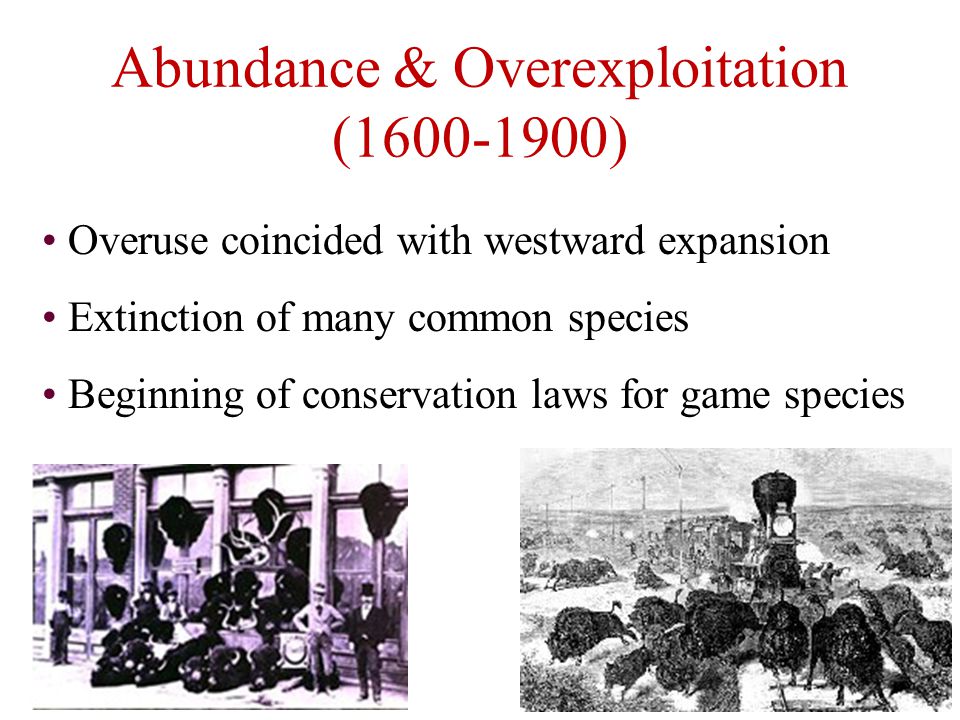 Abundance & Overexploitation (1600-1900)

• Overuse coincided with westward expansion

• Extinction of many common species

• Beginning of conservation laws for game species